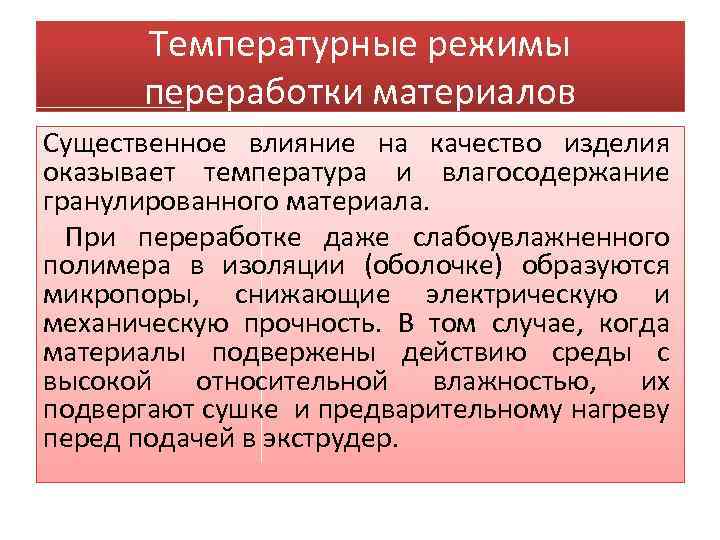 Температурные режимы переработки материалов

Существенное влияние на качество изделия оказывает температура и влагосодержание гранулированного материала.

При переработке даже слабоувлажненного полимера в изоляции (оболочке) образуются микропоры, снижающие электрическую и механическую прочность. В том случае, когда материалы подвержены действию среды с высокой относительной влажностью, их подвергают сушке и предварительному нагреву перед подачей в экструдер.